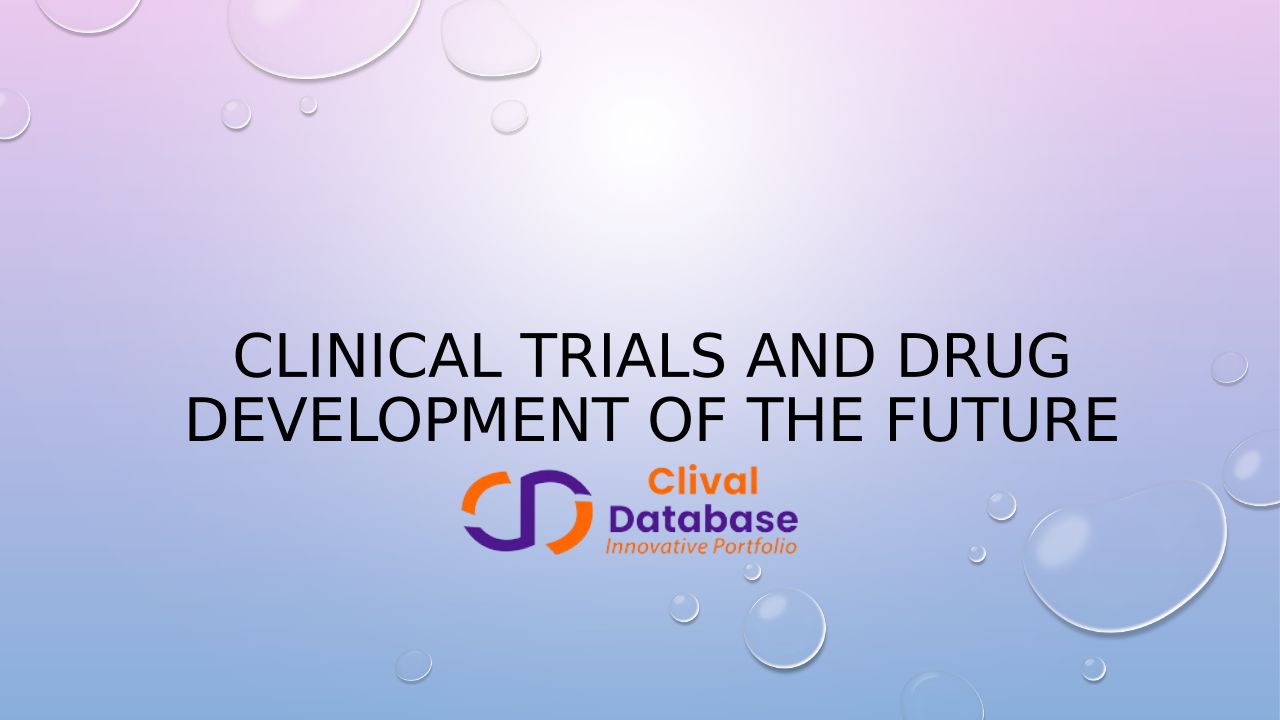 CLINICAL TRIALS AND DRUG DEVELOPMENT OF THE FUTURE

Clival
Database
Innovative Portfolio